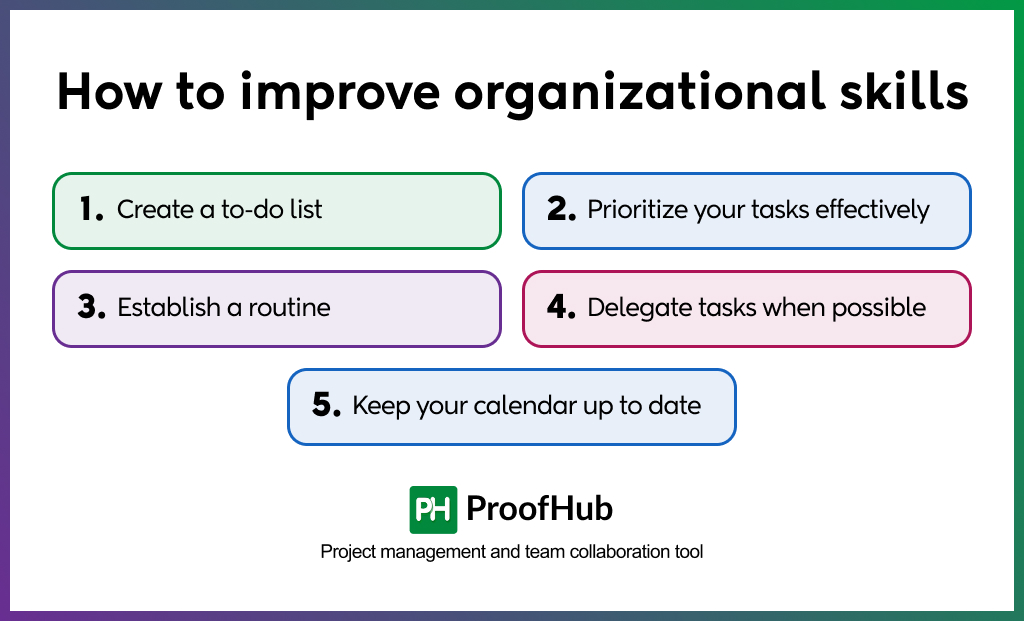 How to improve organizational skills

1. Create a to-do list

2. Prioritize your tasks effectively

3. Establish a routine

4. Delegate tasks when possible

5. Keep your calendar up to date

PH ProofHub

Project management and team collaboration tool